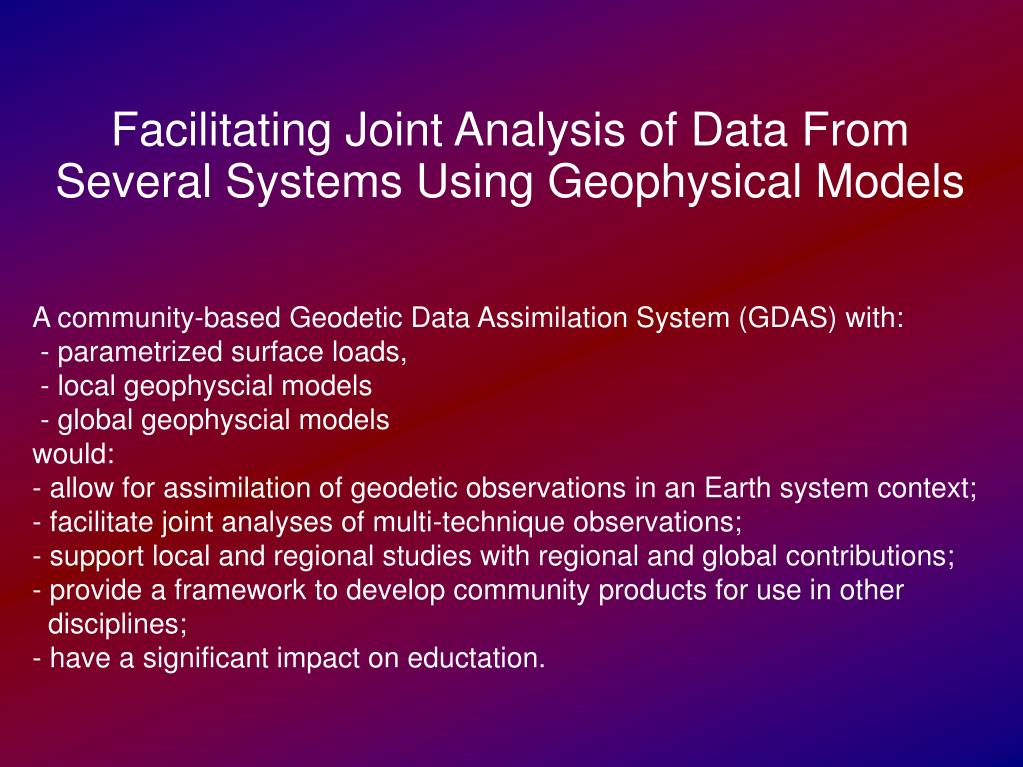 Facilitating Joint Analysis of Data From Several Systems Using Geophysical Models

A community-based Geodetic Data Assimilation System (GDAS) with:
- parametrized surface loads,
- local geophyscial models
- global geophyscial models
would:
- allow for assimilation of geodetic observations in an Earth system context;
- facilitate joint analyses of multi-technique observations;
- support local and regional studies with regional and global contributions;
- provide a framework to develop community products for use in other disciplines;
- have a significant impact on eductation.